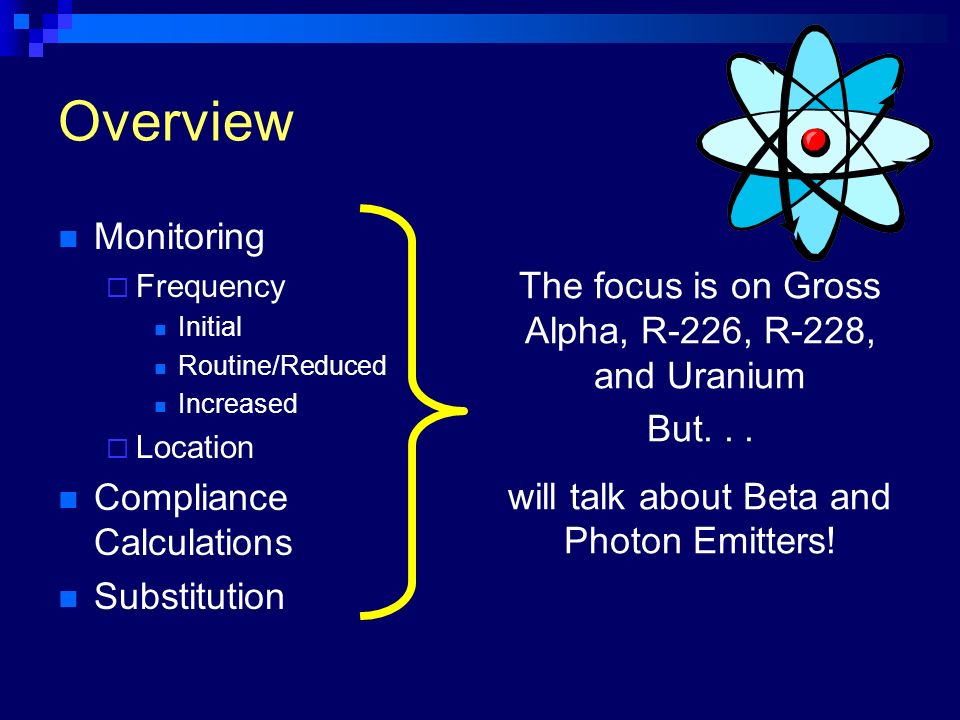 Overview

- Monitoring
  - Frequency
    - Initial
    - Routine/Reduced
    - Increased
  - Location
- Compliance Calculations
- Substitution

The focus is on Gross Alpha, R-226, R-228, and Uranium

But. . .

will talk about Beta and Photon Emitters!